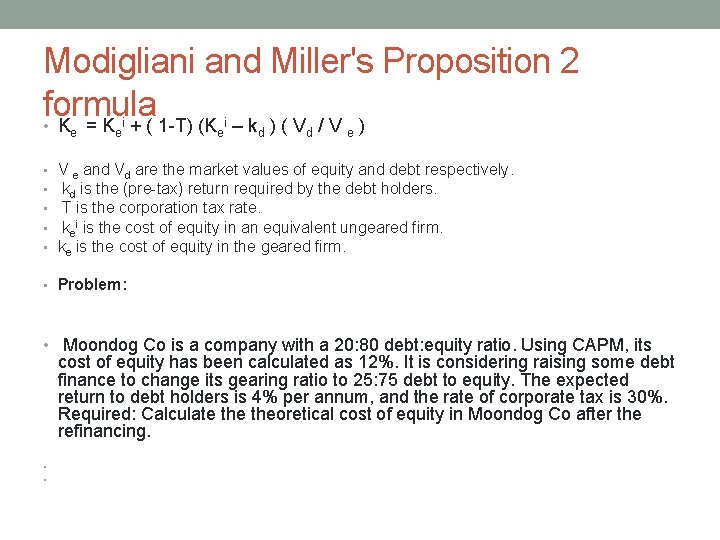 Modigliani and Miller's Proposition 2 formula

• $K_e = K_e^i + (1-T)(K_e^i - k_d)(V_d / V_e)$

• $V_e$ and $V_d$ are the market values of equity and debt respectively.
• $k_d$ is the (pre-tax) return required by the debt holders.
• T is the corporation tax rate.
• $k_e^i$ is the cost of equity in an equivalent ungeared firm.
• $k_e$ is the cost of equity in the geared firm.

• Problem:

• Moondog Co is a company with a 20:80 debt:equity ratio. Using CAPM, its cost of equity has been calculated as 12%. It is considering raising some debt finance to change its gearing ratio to 25:75 debt to equity. The expected return to debt holders is 4% per annum, and the rate of corporate tax is 30%. Required: Calculate the theoretical cost of equity in Moondog Co after the refinancing.

•
•